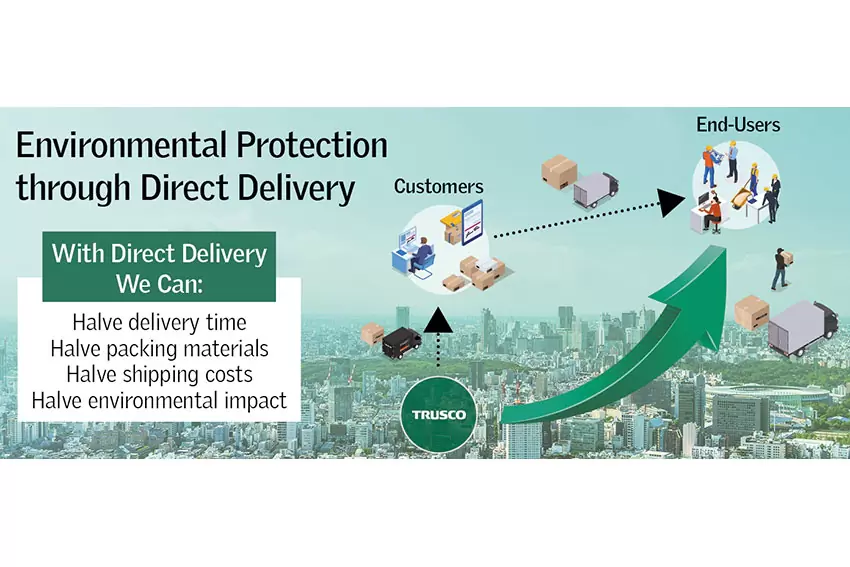 Environmental Protection through Direct Delivery

With Direct Delivery We Can:

Halve delivery time
Halve packing materials
Halve shipping costs
Halve environmental impact

Customers

End-Users

TRUSCO